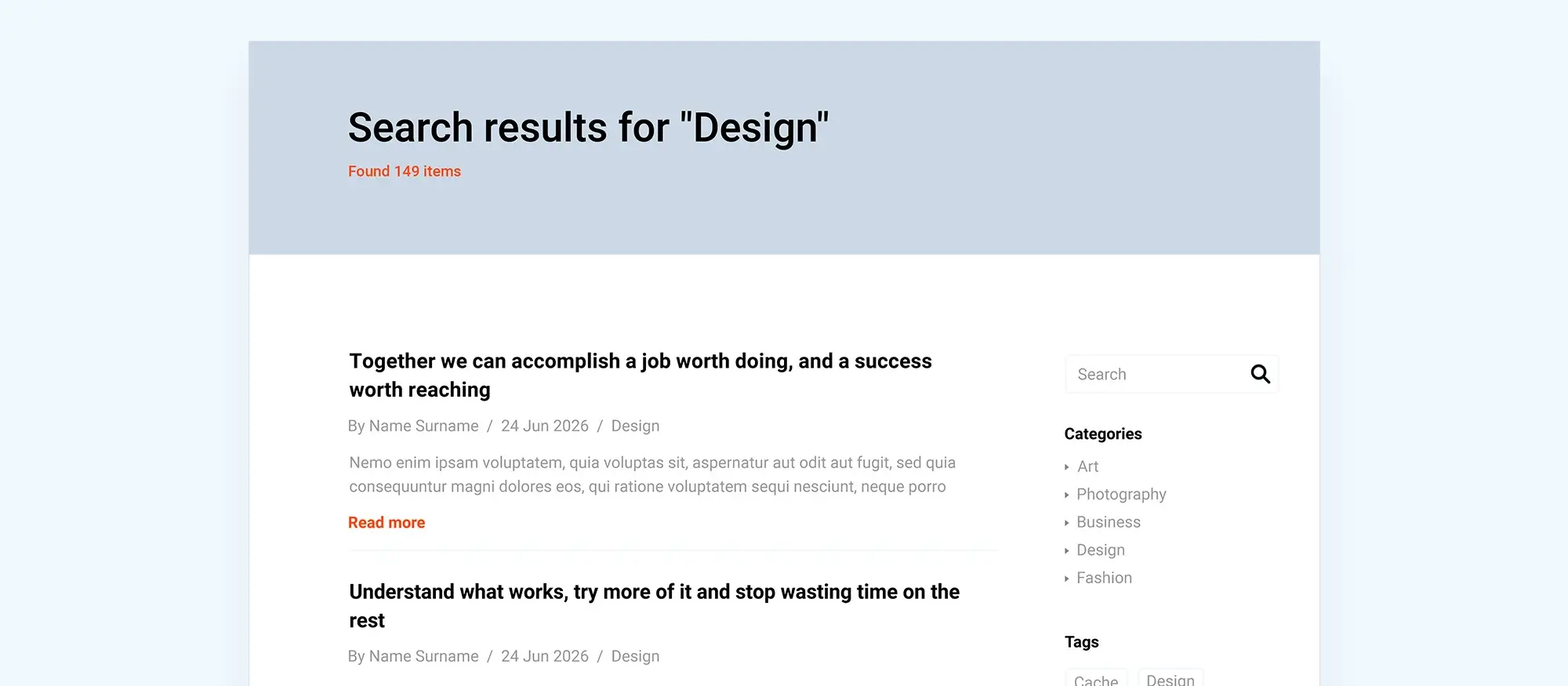 Search results for "Design"

Found 149 items

Together we can accomplish a job worth doing, and a success worth reaching

By Name Surname / 24 Jun 2026 / Design

Nemo enim ipsam voluptatem, quia voluptas sit, aspernatur aut odit aut fugit, sed quia consequuntur magni dolores eos, qui ratione voluptatem sequi nesciunt, neque porro

Read more

Understand what works, try more of it and stop wasting time on the rest

By Name Surname / 24 Jun 2026 / Design

Search

Categories

Art
Photography
Business
Design
Fashion

Tags

Cache
Design